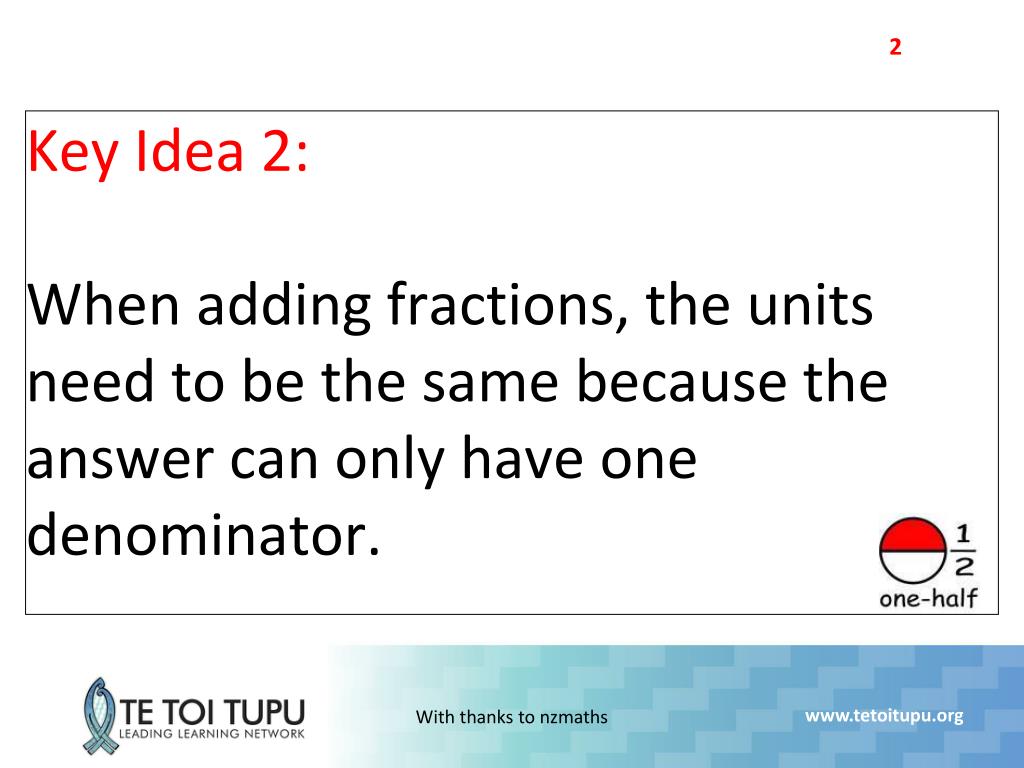 2

Key Idea 2:

When adding fractions, the units need to be the same because the answer can only have one denominator.

$\frac{1}{2}$
one-half

TE TOI TUPU
LEADING LEARNING NETWORK

With thanks to nzmaths

www.tetoitupu.org